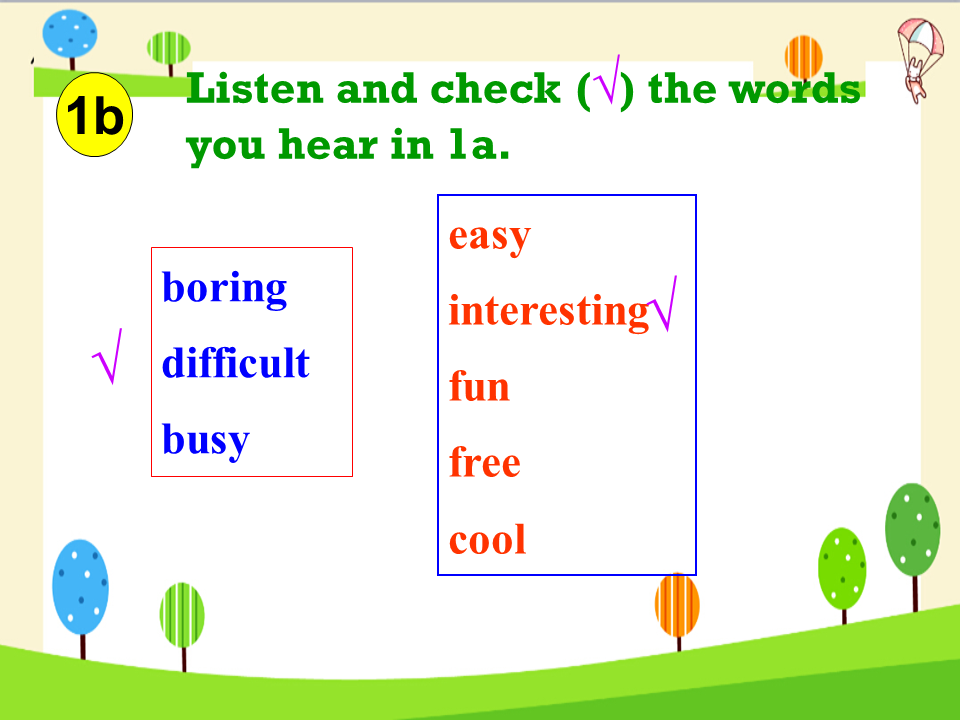 1b

Listen and check (√) the words you hear in 1a.

boring
√ difficult
busy

easy
interesting√
fun
free
cool